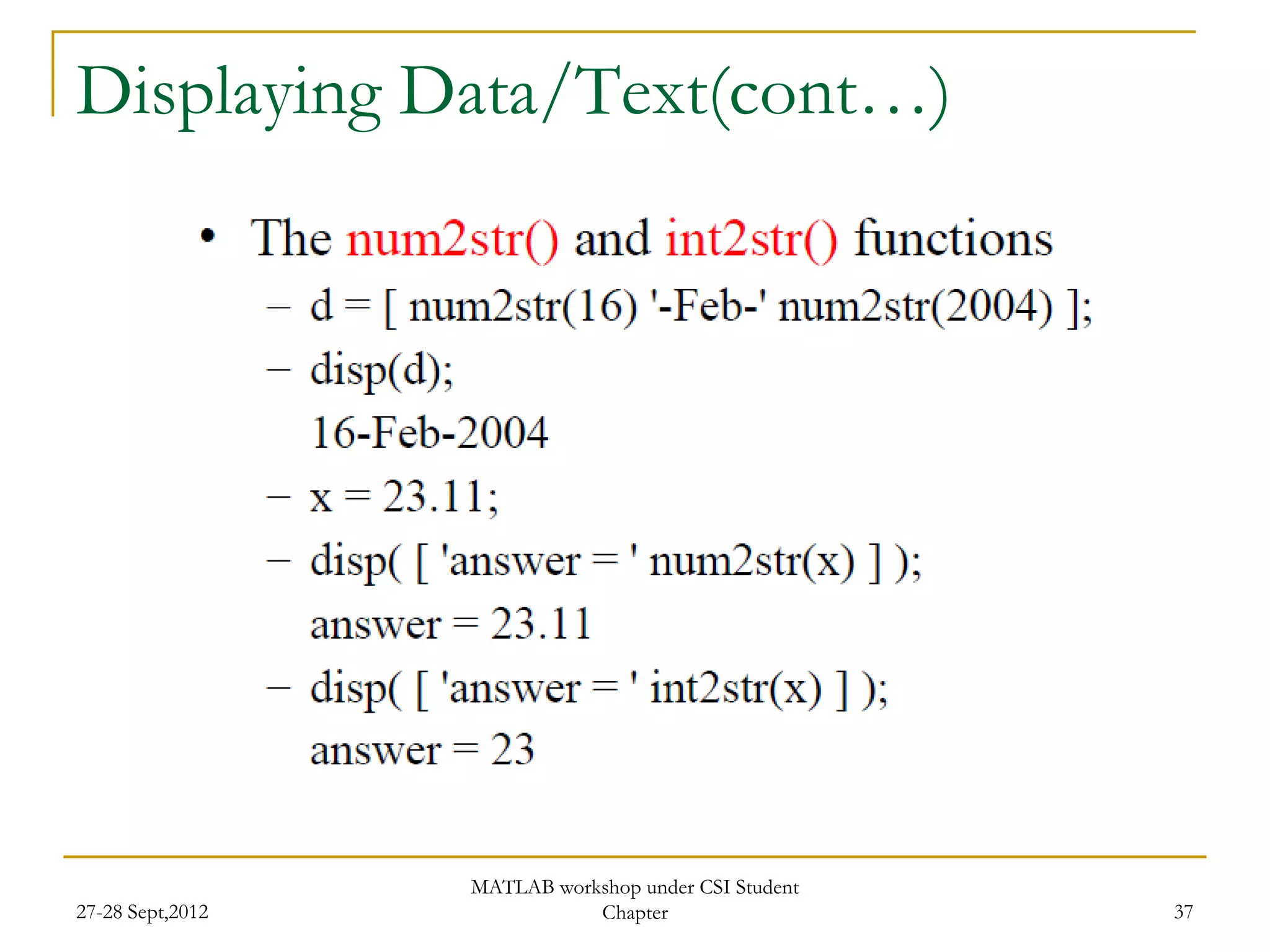 Displaying Data/Text(cont…)

• The num2str() and int2str() functions

– d = [ num2str(16) '-Feb-' num2str(2004) ];

– disp(d);

16-Feb-2004

– x = 23.11;

– disp( [ 'answer = ' num2str(x) ] );

answer = 23.11

– disp( [ 'answer = ' int2str(x) ] );

answer = 23

27-28 Sept,2012

MATLAB workshop under CSI Student Chapter

37